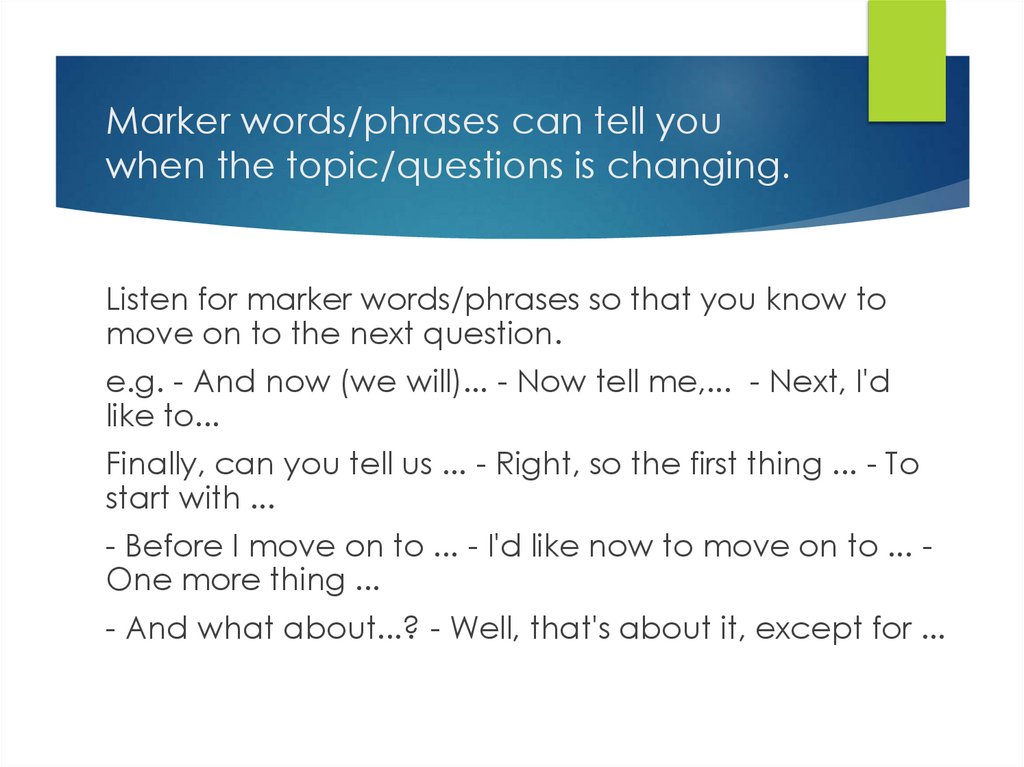 Marker words/phrases can tell you when the topic/questions is changing.

Listen for marker words/phrases so that you know to move on to the next question.

e.g. - And now (we will)... - Now tell me,... - Next, I'd like to...

Finally, can you tell us ... - Right, so the first thing ... - To start with ...

- Before I move on to ... - I'd like now to move on to ... - One more thing ...

- And what about...? - Well, that's about it, except for ...